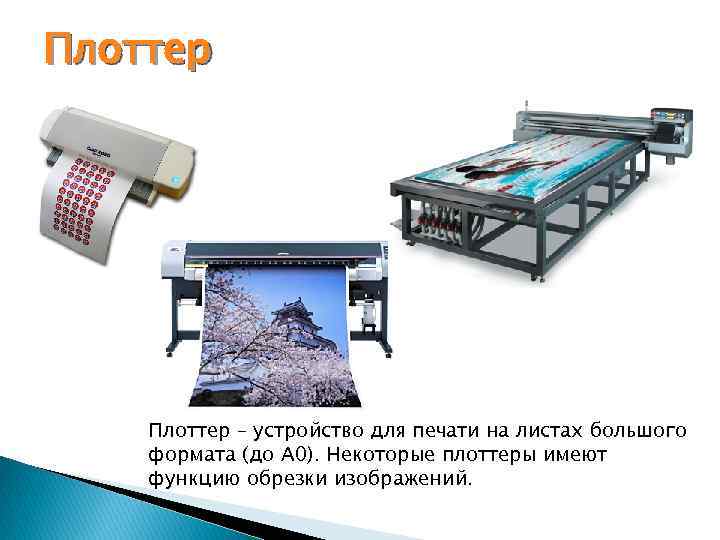 Плоттер

Плоттер – устройство для печати на листах большого формата (до А0). Некоторые плоттеры имеют функцию обрезки изображений.